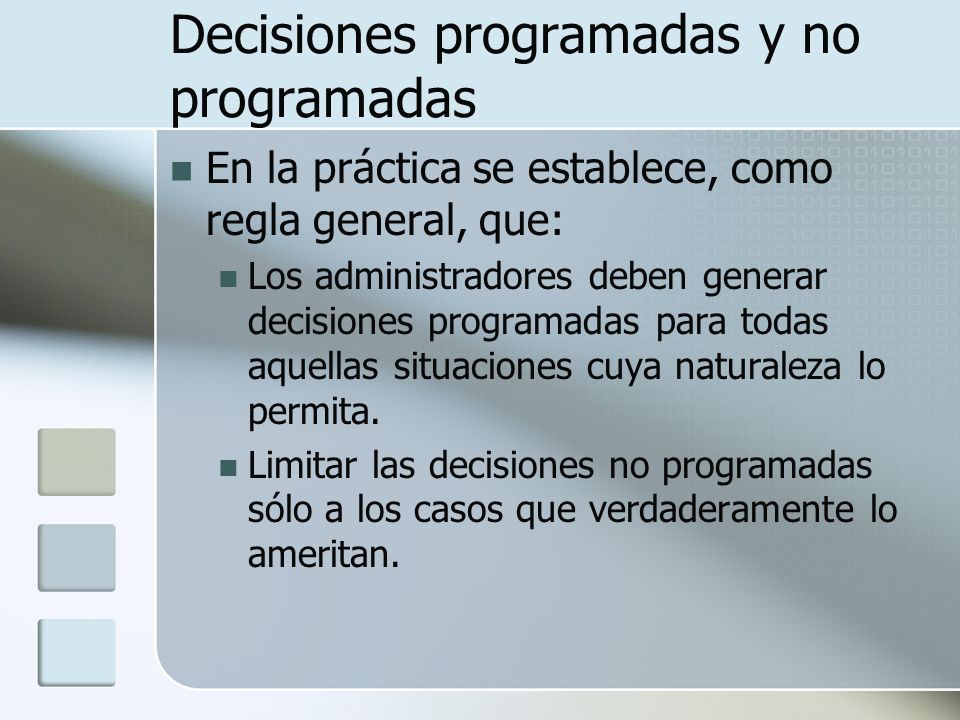 Decisiones programadas y no programadas

En la práctica se establece, como regla general, que:

Los administradores deben generar decisiones programadas para todas aquellas situaciones cuya naturaleza lo permita.

Limitar las decisiones no programadas sólo a los casos que verdaderamente lo ameritan.